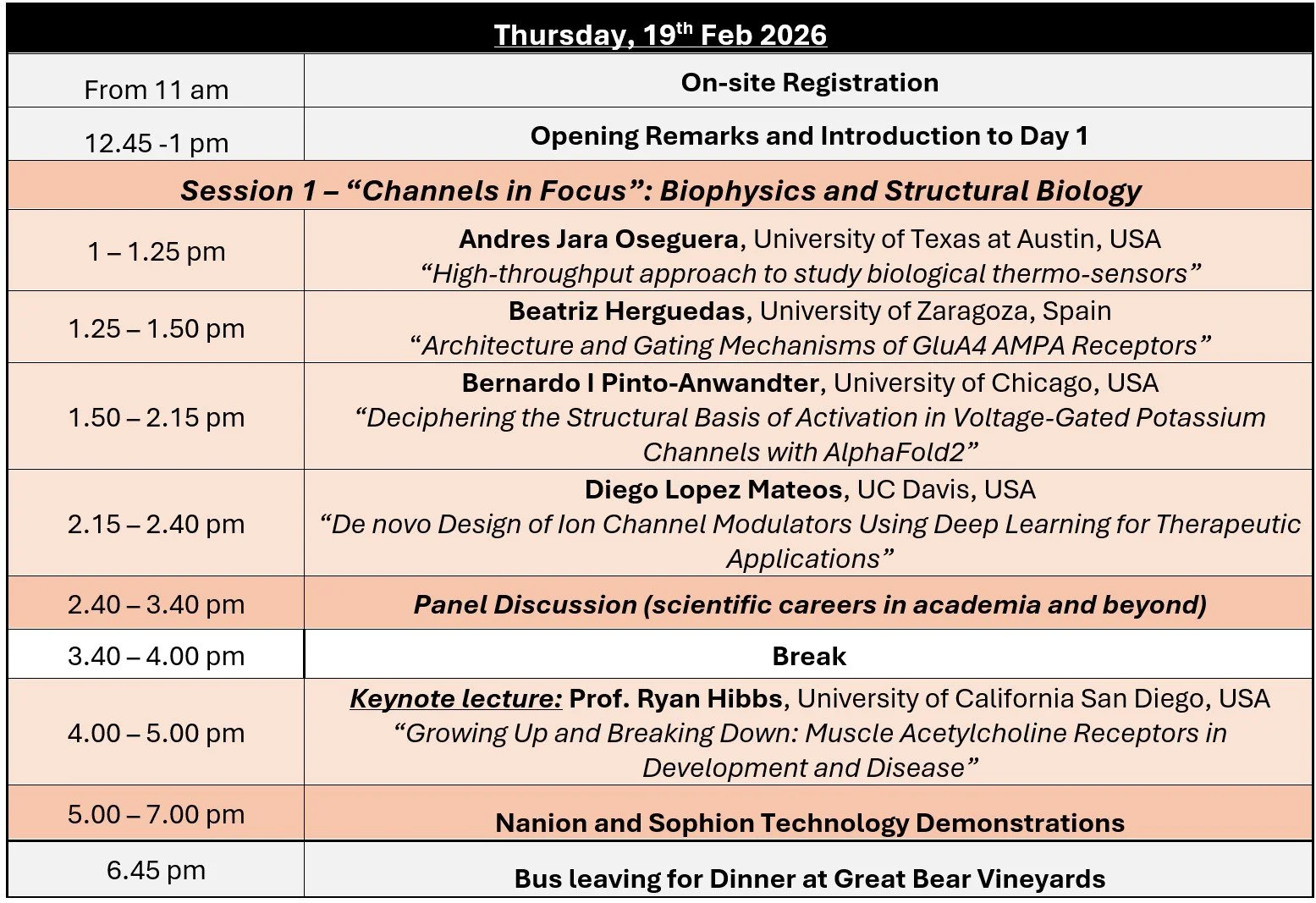 | Thursday, 19$^{th}$ Feb 2026 | |
|---|---|
| From 11 am | On-site Registration |
| 12.45 -1 pm | Opening Remarks and Introduction to Day 1 |
| Session 1 – “Channels in Focus”: Biophysics and Structural Biology | |
| 1 – 1.25 pm | Andres Jara Oseguera, University of Texas at Austin, USA “High-throughput approach to study biological thermo-sensors” |
| 1.25 – 1.50 pm | Beatriz Herguedas, University of Zaragoza, Spain “Architecture and Gating Mechanisms of GluA4 AMPA Receptors” |
| 1.50 – 2.15 pm | Bernardo I Pinto-Anwandter, University of Chicago, USA “Deciphering the Structural Basis of Activation in Voltage-Gated Potassium Channels with AlphaFold2” |
| 2.15 – 2.40 pm | Diego Lopez Mateos, UC Davis, USA “De novo Design of Ion Channel Modulators Using Deep Learning for Therapeutic Applications” |
| 2.40 – 3.40 pm | Panel Discussion (scientific careers in academia and beyond) |
| 3.40 – 4.00 pm | Break |
| 4.00 – 5.00 pm | Keynote lecture: Prof. Ryan Hibbs, University of California San Diego, USA “Growing Up and Breaking Down: Muscle Acetylcholine Receptors in Development and Disease” |
| 5.00 – 7.00 pm | Nanion and Sophion Technology Demonstrations |
| 6.45 pm | Bus leaving for Dinner at Great Bear Vineyards |